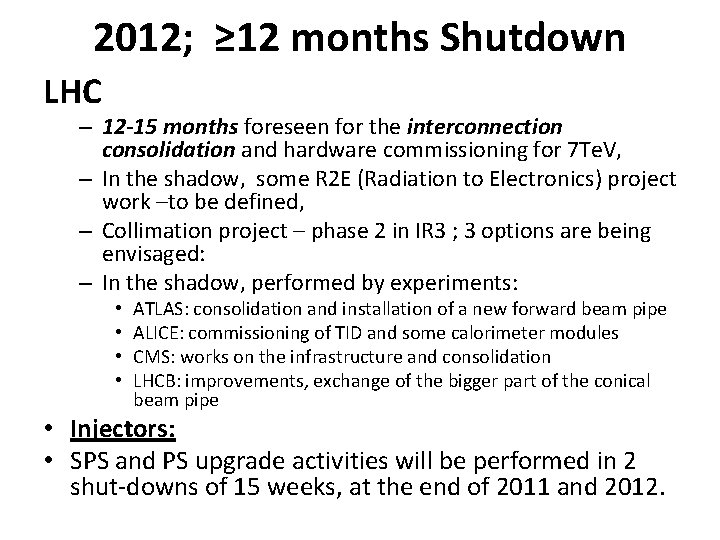 2012; ≥12 months Shutdown

LHC

– 12-15 months foreseen for the interconnection consolidation and hardware commissioning for 7TeV,
– In the shadow, some R2E (Radiation to Electronics) project work –to be defined,
– Collimation project – phase 2 in IR3 ; 3 options are being envisaged:
– In the shadow, performed by experiments:
• ATLAS: consolidation and installation of a new forward beam pipe
• ALICE: commissioning of TID and some calorimeter modules
• CMS: works on the infrastructure and consolidation
• LHCB: improvements, exchange of the bigger part of the conical beam pipe

• Injectors:
• SPS and PS upgrade activities will be performed in 2 shut-downs of 15 weeks, at the end of 2011 and 2012.